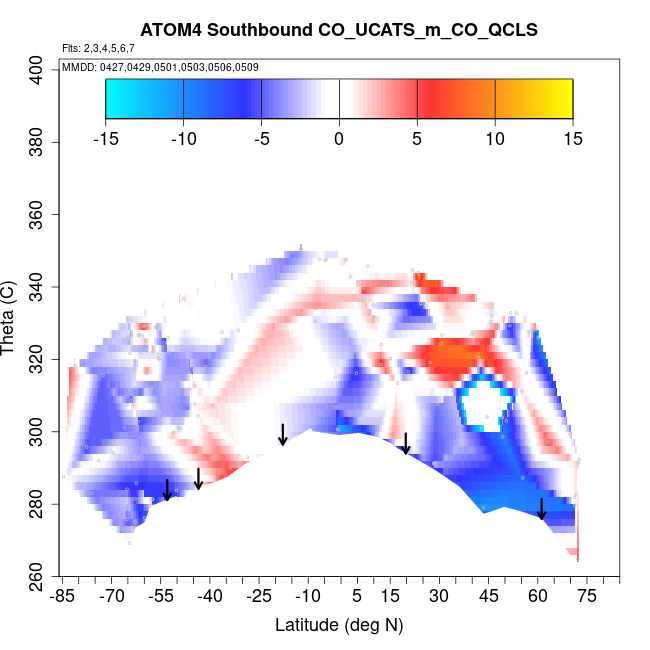 ATOM4 Southbound CO_UCATS_m_CO_QCLS
Flts: 2,3,4,5,6,7
MMDD: 0427,0429,0501,0503,0506,0509

-15 -10 -5 0 5 10 15

Theta (C)
400
380
360
340
320
300
280
260

-85 -70 -55 -40 -25 -10 5 15 30 45 60 75
Latitude (deg N)